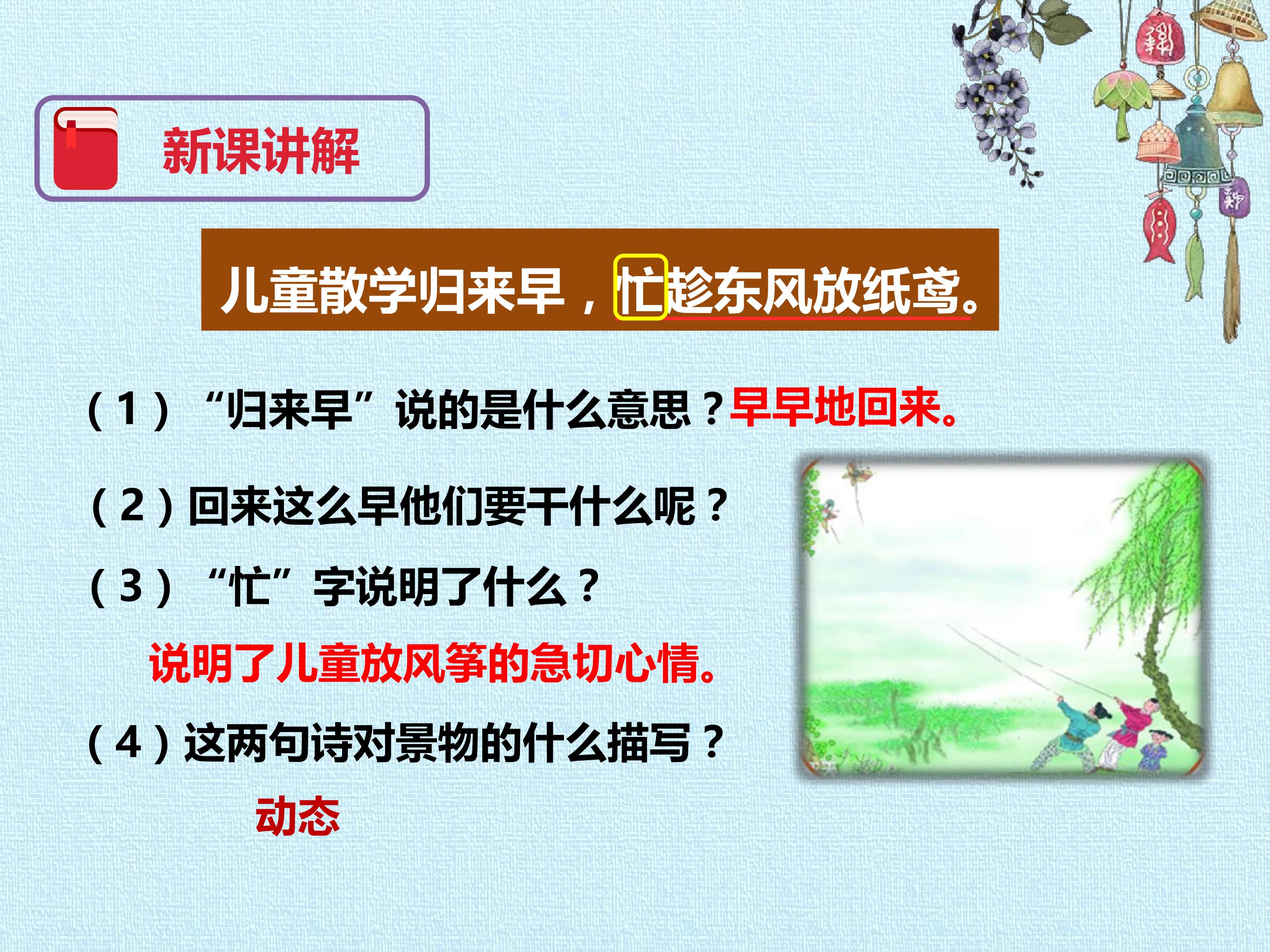 新课讲解

儿童散学归来早，忙趁东风放纸鸢。

（1）“归来早”说的是什么意思？早早地回来。

（2）回来这么早他们要干什么呢？

（3）“忙”字说明了什么？

说明了儿童放风筝的急切心情。

（4）这两句诗对景物的什么描写？

动态